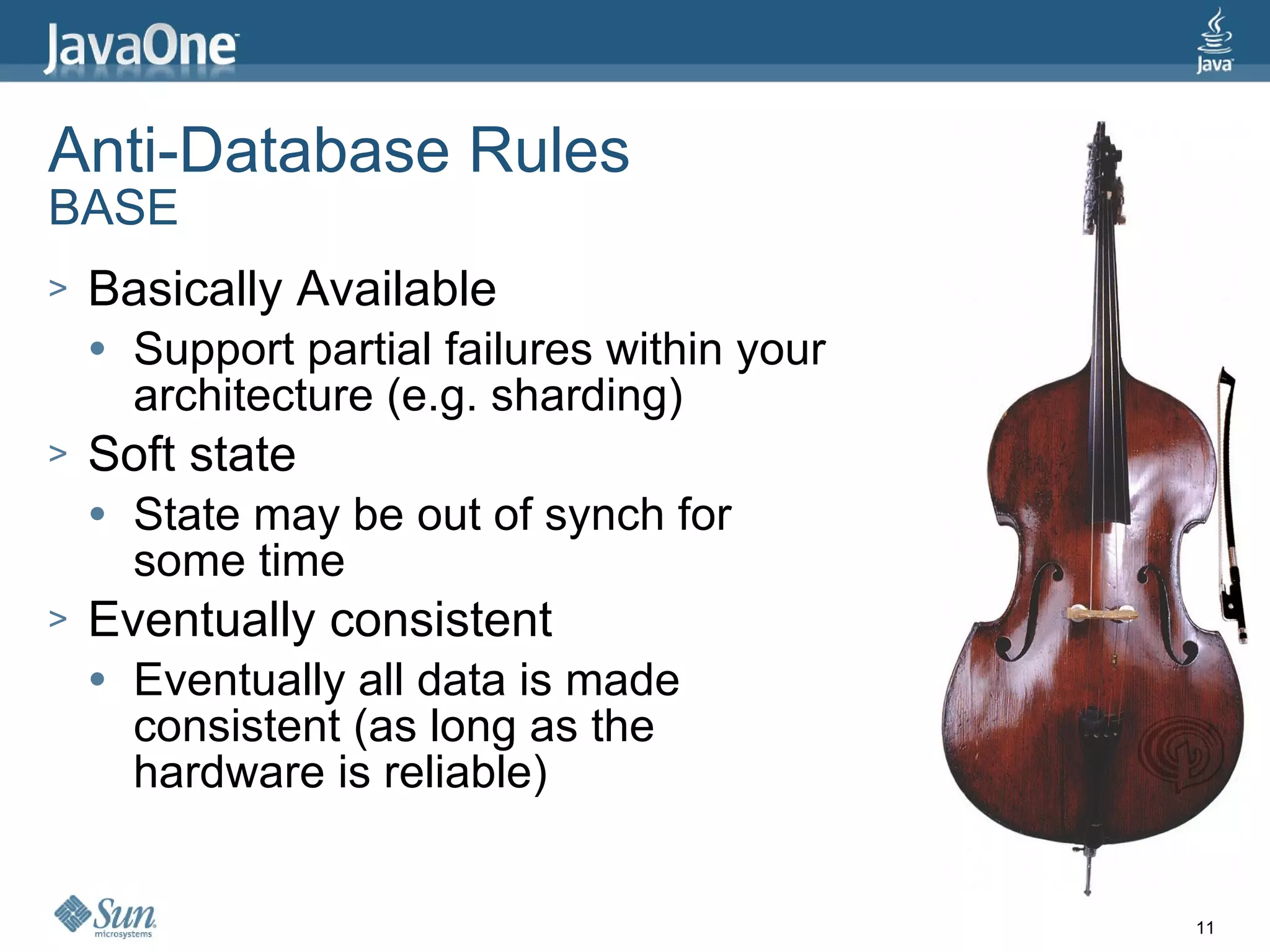 JavaOne

Java

Anti-Database Rules
BASE

> Basically Available
• Support partial failures within your architecture (e.g. sharding)
> Soft state
• State may be out of synch for some time
> Eventually consistent
• Eventually all data is made consistent (as long as the hardware is reliable)

Sun microsystems

11